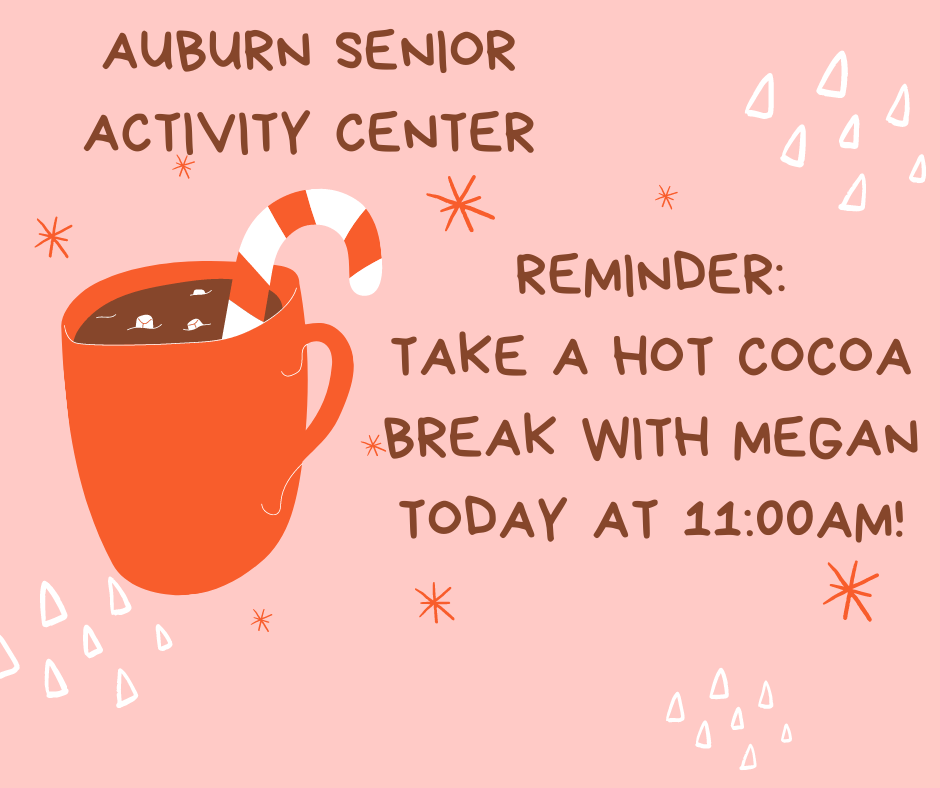 AUBURN SENIOR ACTIVITY CENTER

REMINDER:
TAKE A HOT COCOA BREAK WITH MEGAN TODAY AT 11:00AM!